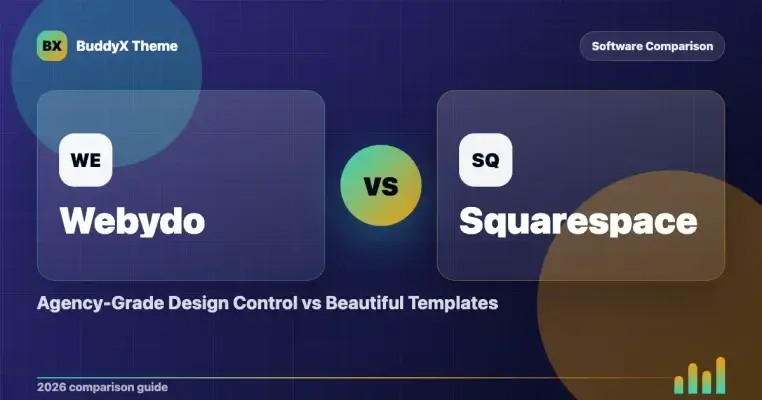 BX BuddyX Theme

Software Comparison

WE
Webydo

VS

SQ
Squarespace

Agency-Grade Design Control vs Beautiful Templates

2026 comparison guide